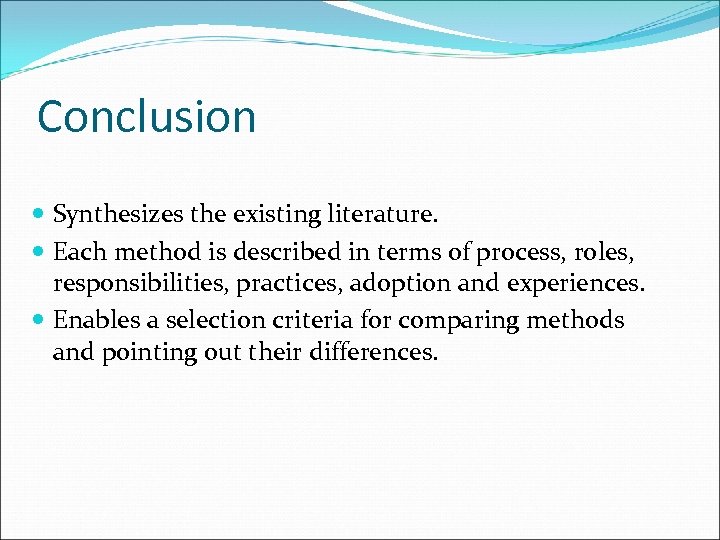 Conclusion

- Synthesizes the existing literature.
- Each method is described in terms of process, roles, responsibilities, practices, adoption and experiences.
- Enables a selection criteria for comparing methods and pointing out their differences.